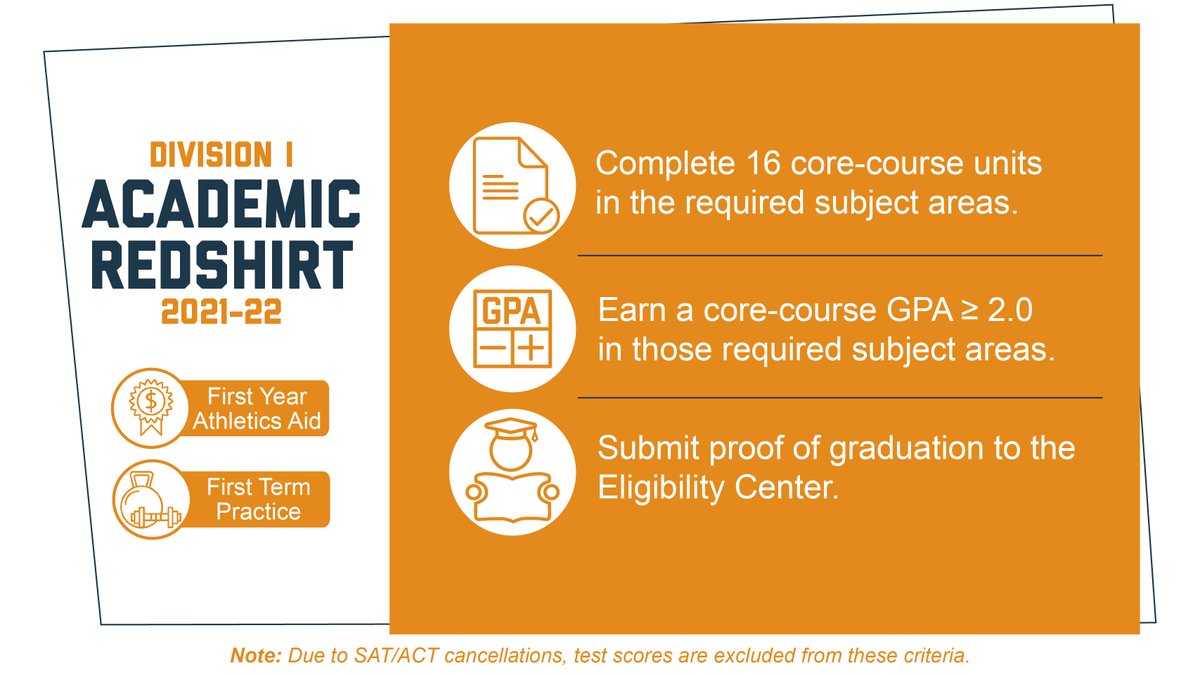 DIVISION I
ACADEMIC REDSHIRT
2021-22

First Year Athletics Aid

First Term Practice

Complete 16 core-course units in the required subject areas.

GPA

Earn a core-course GPA ≥ 2.0 in those required subject areas.

Submit proof of graduation to the Eligibility Center.

Note: Due to SAT/ACT cancellations, test scores are excluded from these criteria.